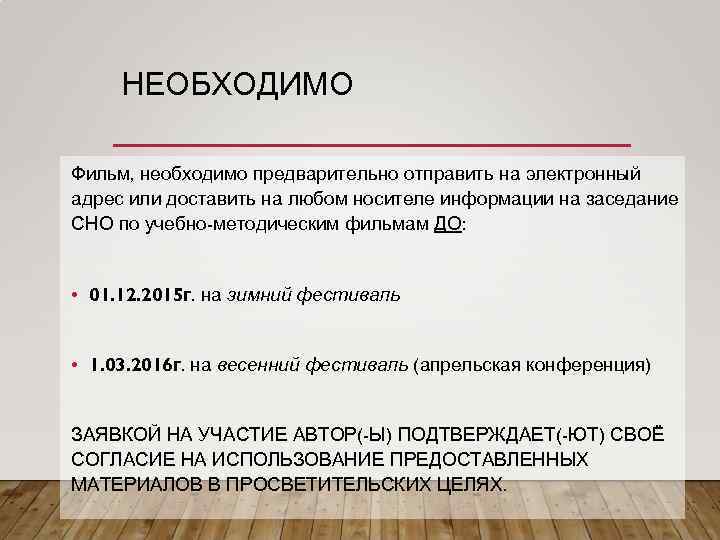 НЕОБХОДИМО

Фильм, необходимо предварительно отправить на электронный адрес или доставить на любом носителе информации на заседание СНО по учебно-методическим фильмам ДО:

• 01.12.2015г. на зимний фестиваль

• 1.03.2016г. на весенний фестиваль (апрельская конференция)

ЗАЯВКОЙ НА УЧАСТИЕ АВТОР(-Ы) ПОДТВЕРЖДАЕТ(-ЮТ) СВОЁ СОГЛАСИЕ НА ИСПОЛЬЗОВАНИЕ ПРЕДОСТАВЛЕННЫХ МАТЕРИАЛОВ В ПРОСВЕТИТЕЛЬСКИХ ЦЕЛЯХ.